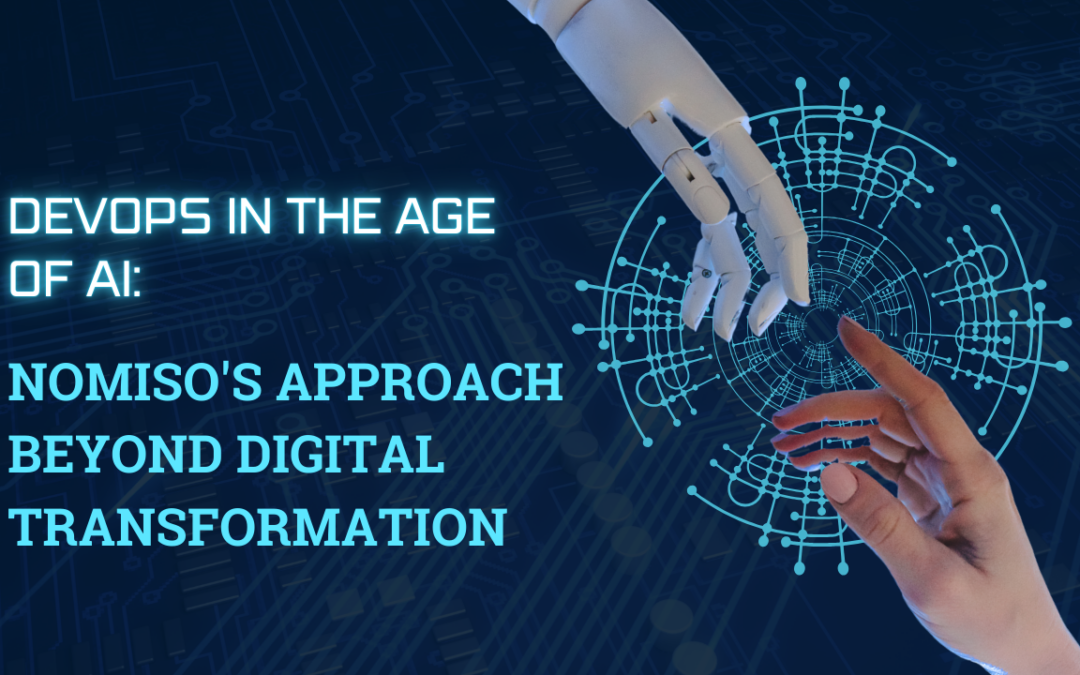 DEVOPS IN THE AGE OF AI:

NOMISO'S APPROACH BEYOND DIGITAL TRANSFORMATION